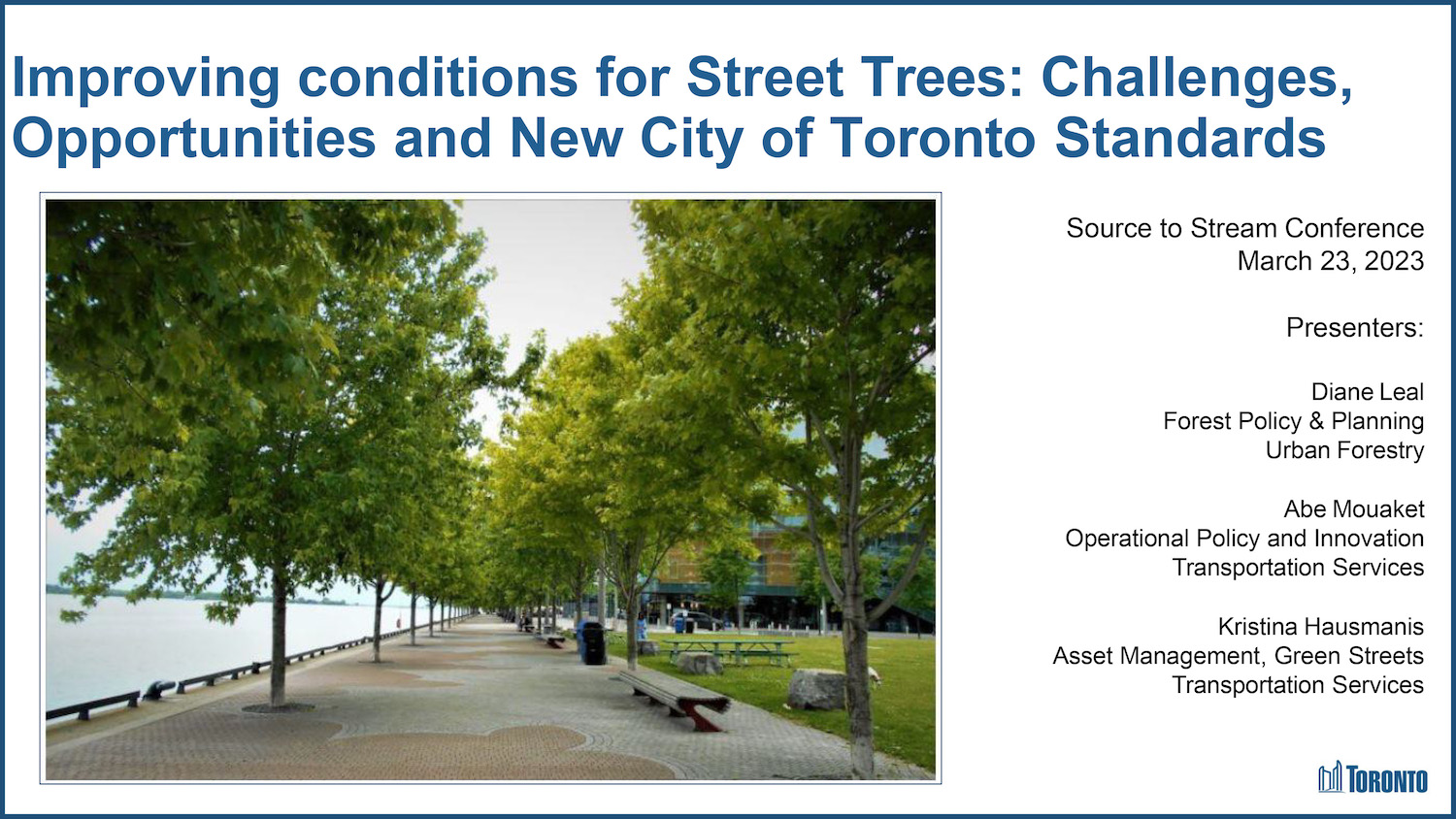 Improving conditions for Street Trees: Challenges, Opportunities and New City of Toronto Standards

Source to Stream Conference
March 23, 2023

Presenters:

Diane Leal
Forest Policy & Planning
Urban Forestry

Abe Mouaket
Operational Policy and Innovation
Transportation Services

Kristina Hausmanis
Asset Management, Green Streets
Transportation Services

TORONTO